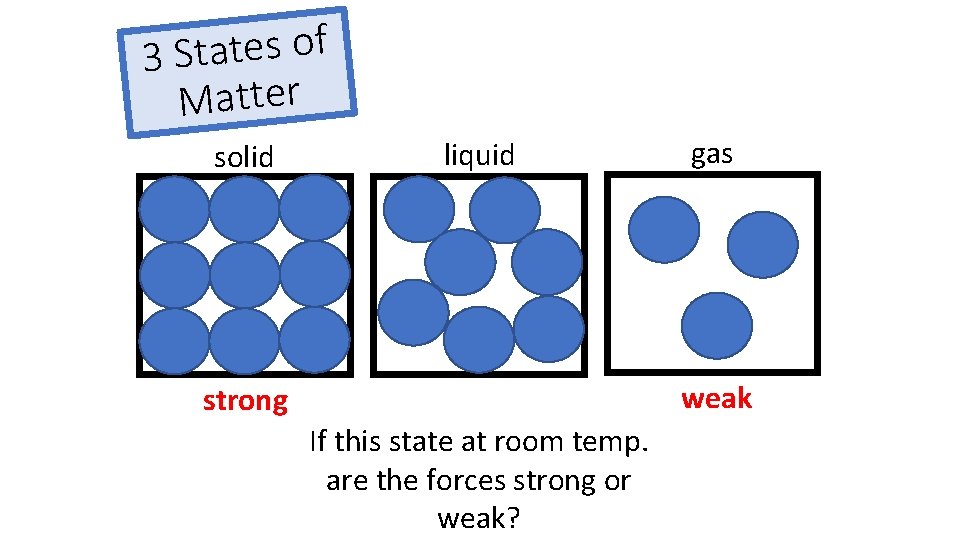 3 States of Matter

solid

liquid

gas

strong

weak

If this state at room temp. are the forces strong or weak?